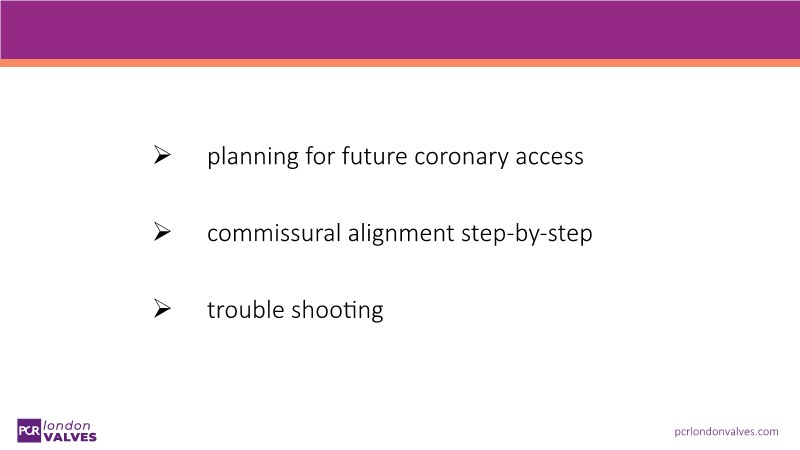 ➢ planning for future coronary access

➢ commissural alignment step-by-step

➢ trouble shooting

PCR london VALVES

pcrlondonvalves.com